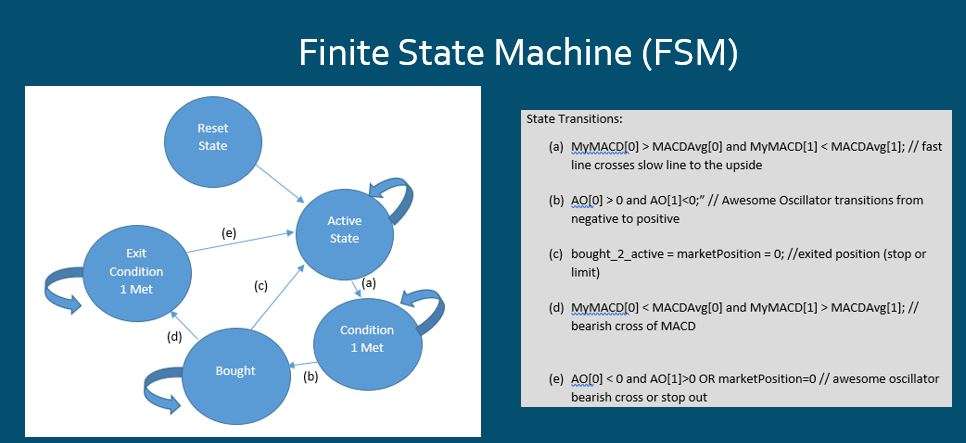 Finite State Machine (FSM)

Reset State

Active State

Exit Condition 1 Met

Condition 1 Met

Bought

(e)

(c)

(a)

(d)

(b)

State Transitions:

(a) MyMACD[0] > MACDAvg[0] and MyMACD[1] < MACDAvg[1]; // fast line crosses slow line to the upside

(b) AO[0] > 0 and AO[1]<0;" // Awesome Oscillator transitions from negative to positive

(c) bought_2_active = marketPosition = 0; //exited position (stop or limit)

(d) MyMACD[0] < MACDAvg[0] and MyMACD[1] > MACDAvg[1]; // bearish cross of MACD

(e) AO[0] < 0 and AO[1]>0 OR marketPosition=0 // awesome oscillator bearish cross or stop out